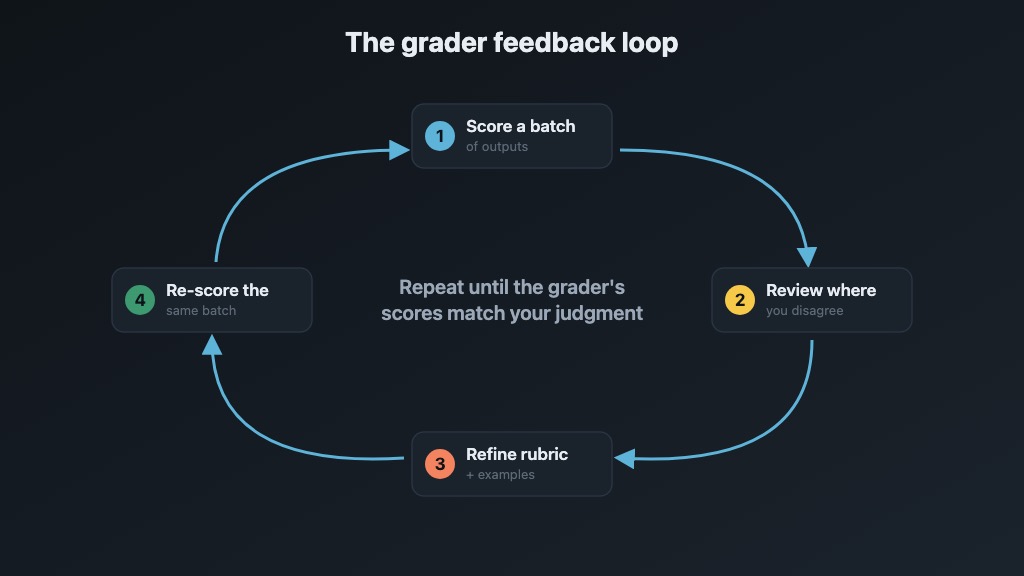 The grader feedback loop

1 Score a batch
of outputs

2 Review where
you disagree

3 Refine rubric
+ examples

4 Re-score the
same batch

Repeat until the grader's scores match your judgment